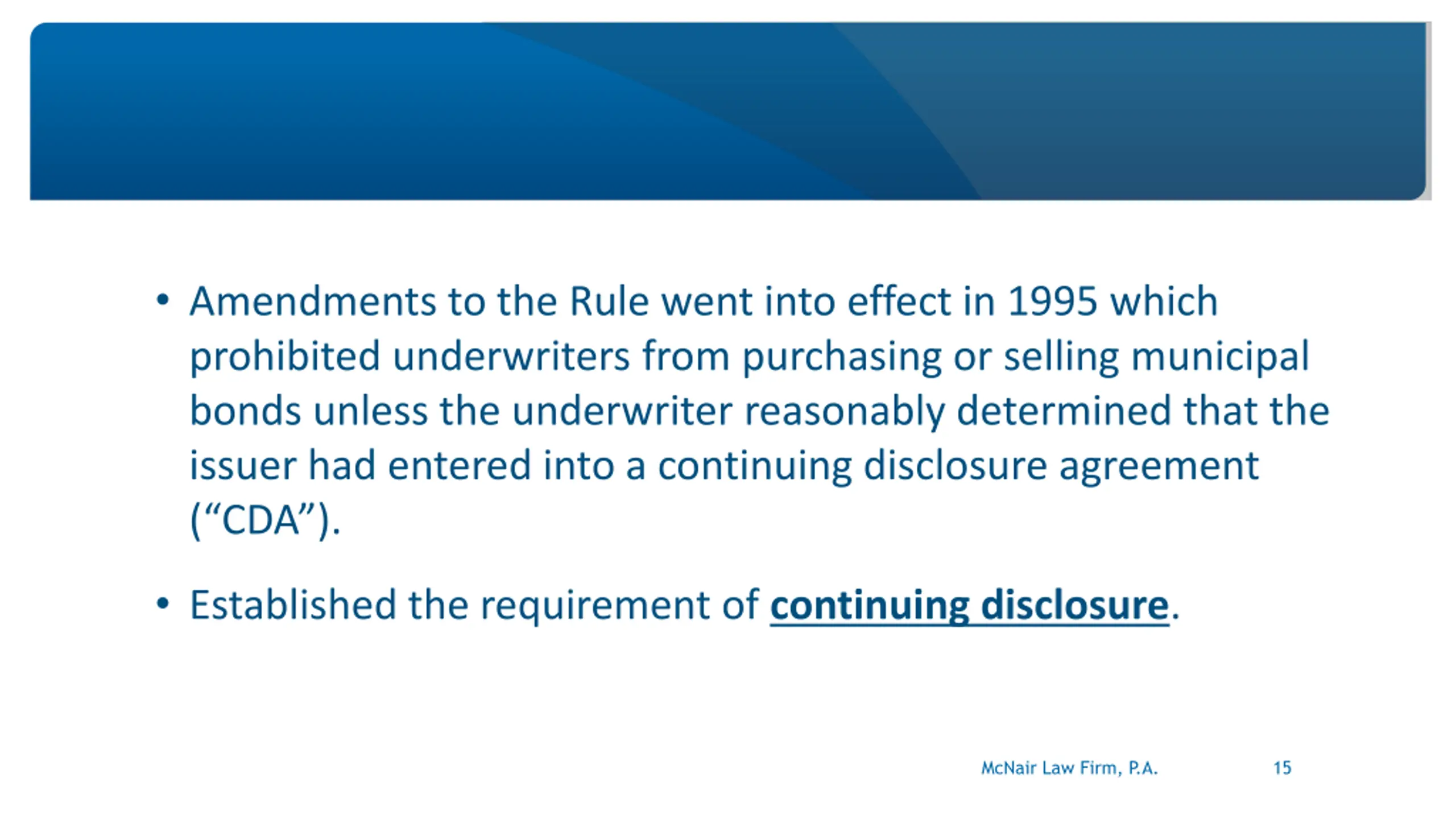 • Amendments to the Rule went into effect in 1995 which prohibited underwriters from purchasing or selling municipal bonds unless the underwriter reasonably determined that the issuer had entered into a continuing disclosure agreement (“CDA”).

• Established the requirement of continuing disclosure.

McNair Law Firm, P.A. 15